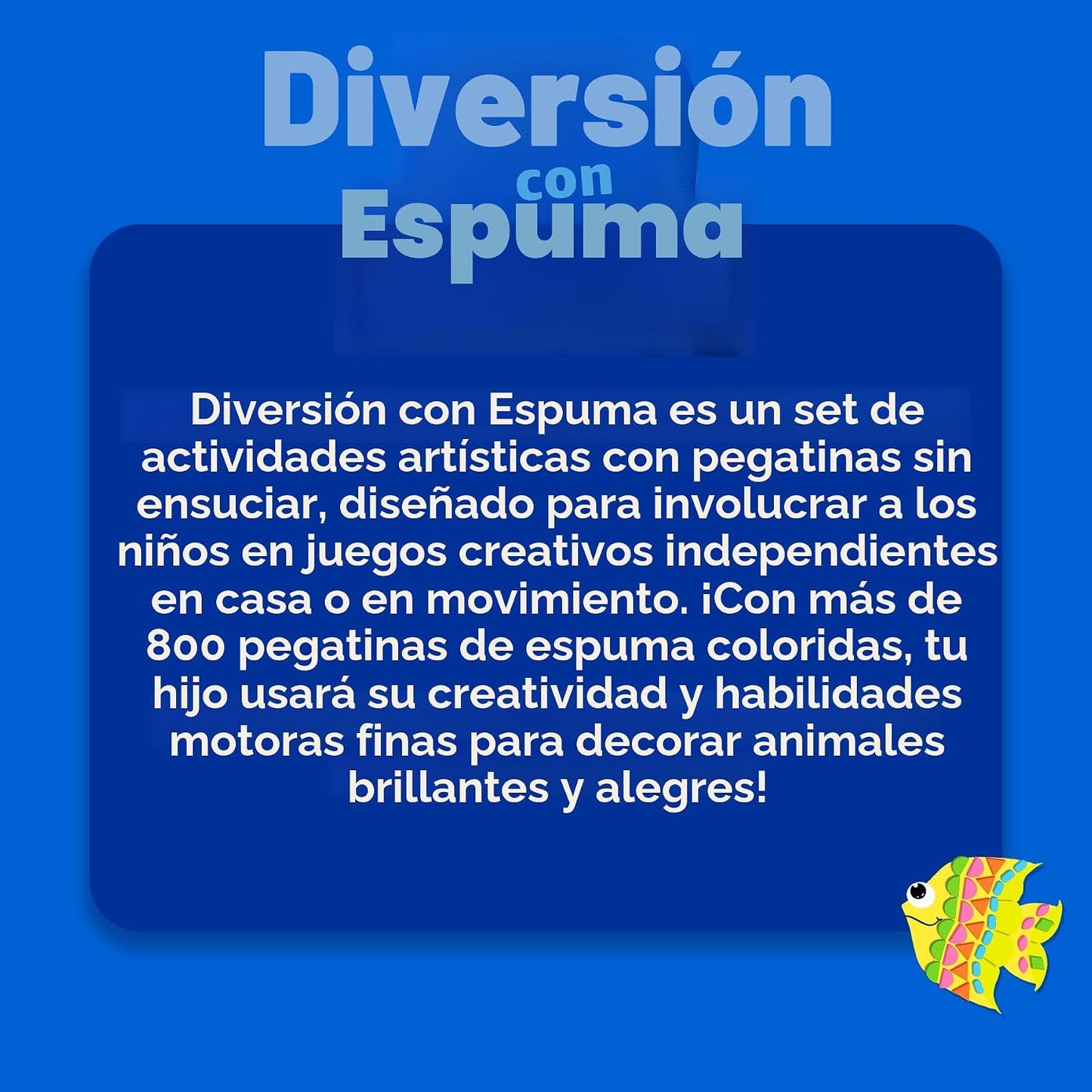 Diversión con Espuma

Diversión con Espuma es un set de actividades artísticas con pegatinas sin ensuciar, diseñado para involucrar a los niños en juegos creativos independientes en casa o en movimiento. ¡Con más de 800 pegatinas de espuma coloridas, tu hijo usará su creatividad y habilidades motoras finas para decorar animales brillantes y alegres!